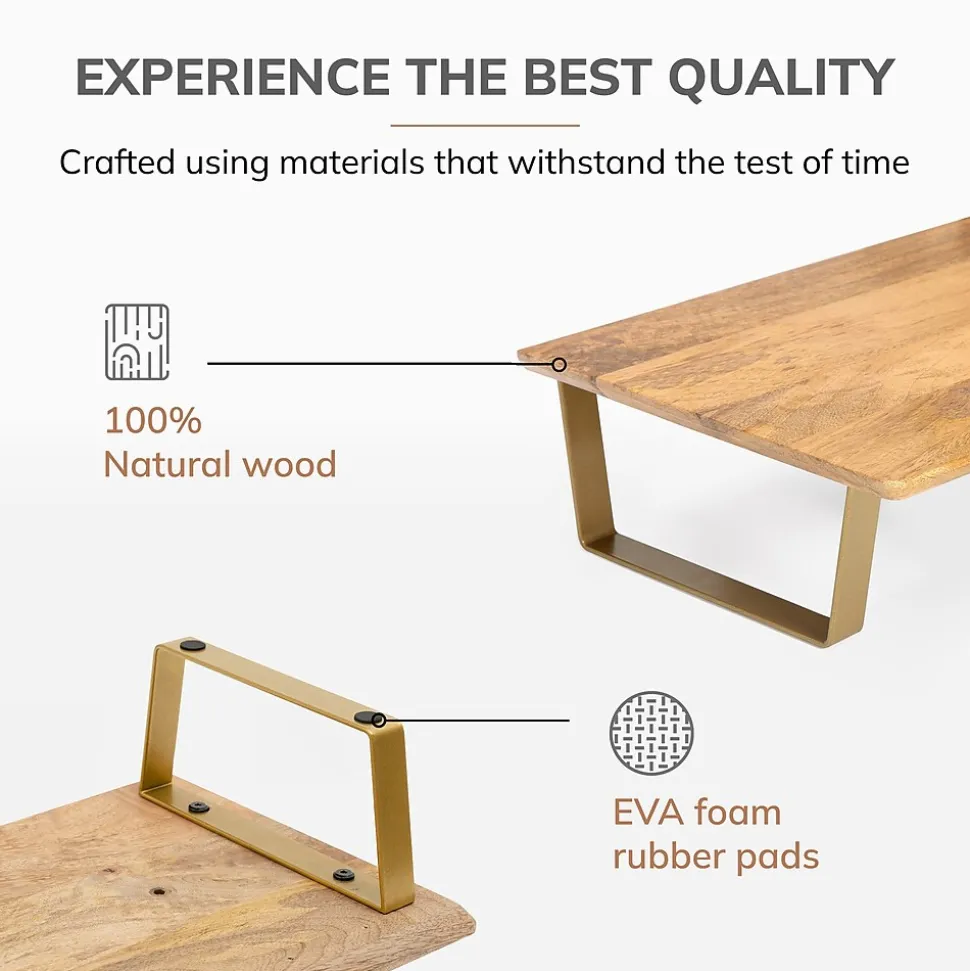 EXPERIENCE THE BEST QUALITY

Crafted using materials that withstand the test of time

100%
Natural wood

EVA foam
rubber pads